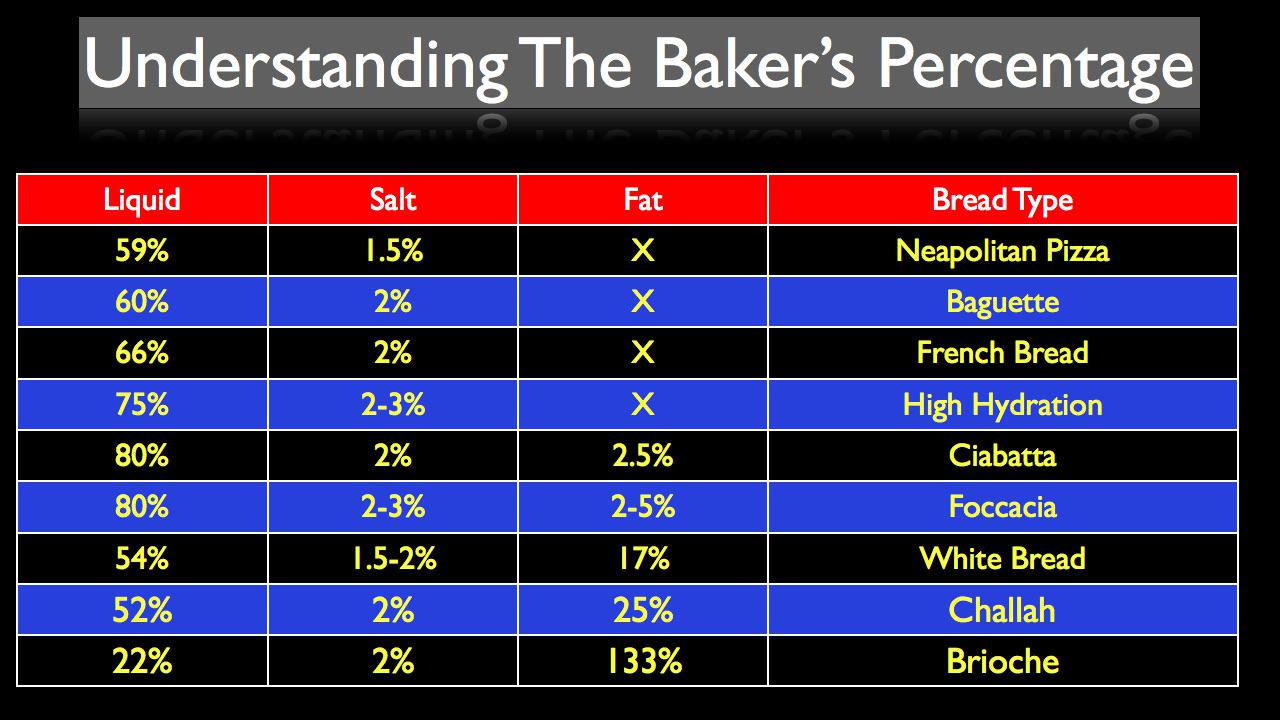 Understanding The Baker's Percentage

| Liquid | Salt | Fat | Bread Type |
|---|---|---|---|
| 59% | 1.5% | X | Neapolitan Pizza |
| 60% | 2% | X | Baguette |
| 66% | 2% | X | French Bread |
| 75% | 2-3% | X | High Hydration |
| 80% | 2% | 2.5% | Ciabatta |
| 80% | 2-3% | 2-5% | Foccacia |
| 54% | 1.5-2% | 17% | White Bread |
| 52% | 2% | 25% | Challah |
| 22% | 2% | 133% | Brioche |